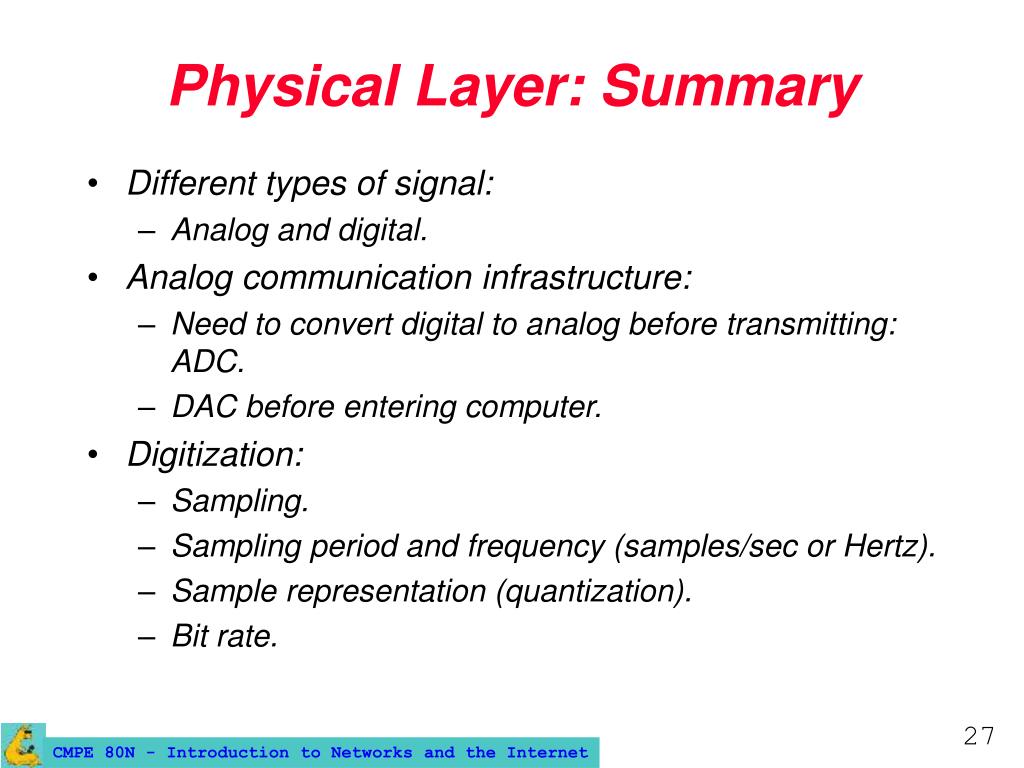 Physical Layer: Summary

• Different types of signal:
  – Analog and digital.
• Analog communication infrastructure:
  – Need to convert digital to analog before transmitting: ADC.
  – DAC before entering computer.
• Digitization:
  – Sampling.
  – Sampling period and frequency (samples/sec or Hertz).
  – Sample representation (quantization).
  – Bit rate.

CMPE 80N - Introduction to Networks and the Internet

27